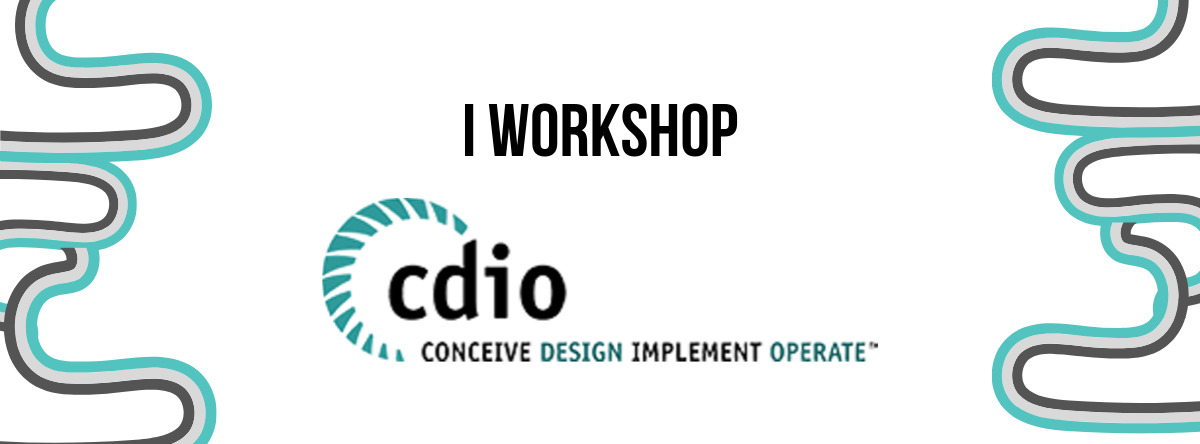 I WORKSHOP

cdio

CONCEIVE DESIGN IMPLEMENT OPERATE™